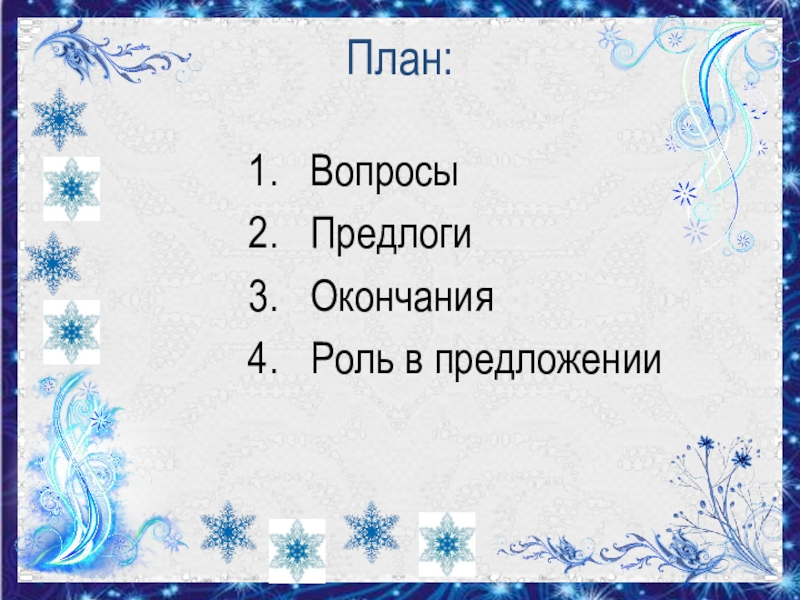 План:

1. Вопросы
2. Предлоги
3. Окончания
4. Роль в предложении